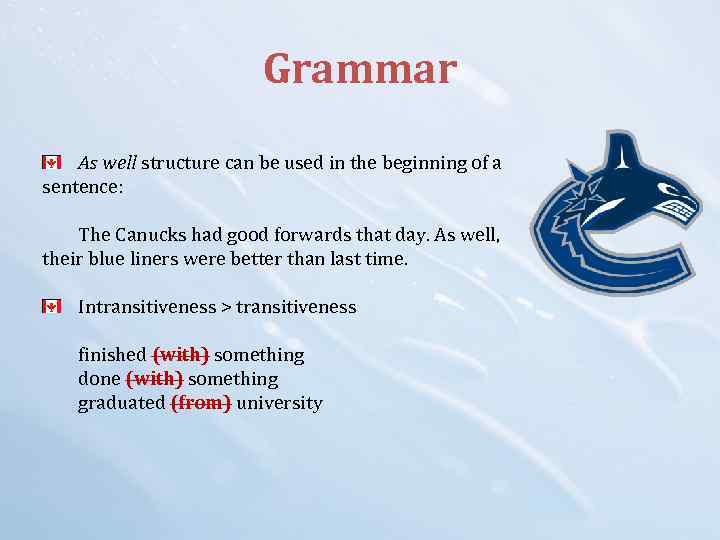 Grammar

As well structure can be used in the beginning of a sentence:

The Canucks had good forwards that day. As well, their blue liners were better than last time.

Intransitiveness > transitiveness

finished ~~(with)~~ something
done ~~(with)~~ something
graduated ~~(from)~~ university